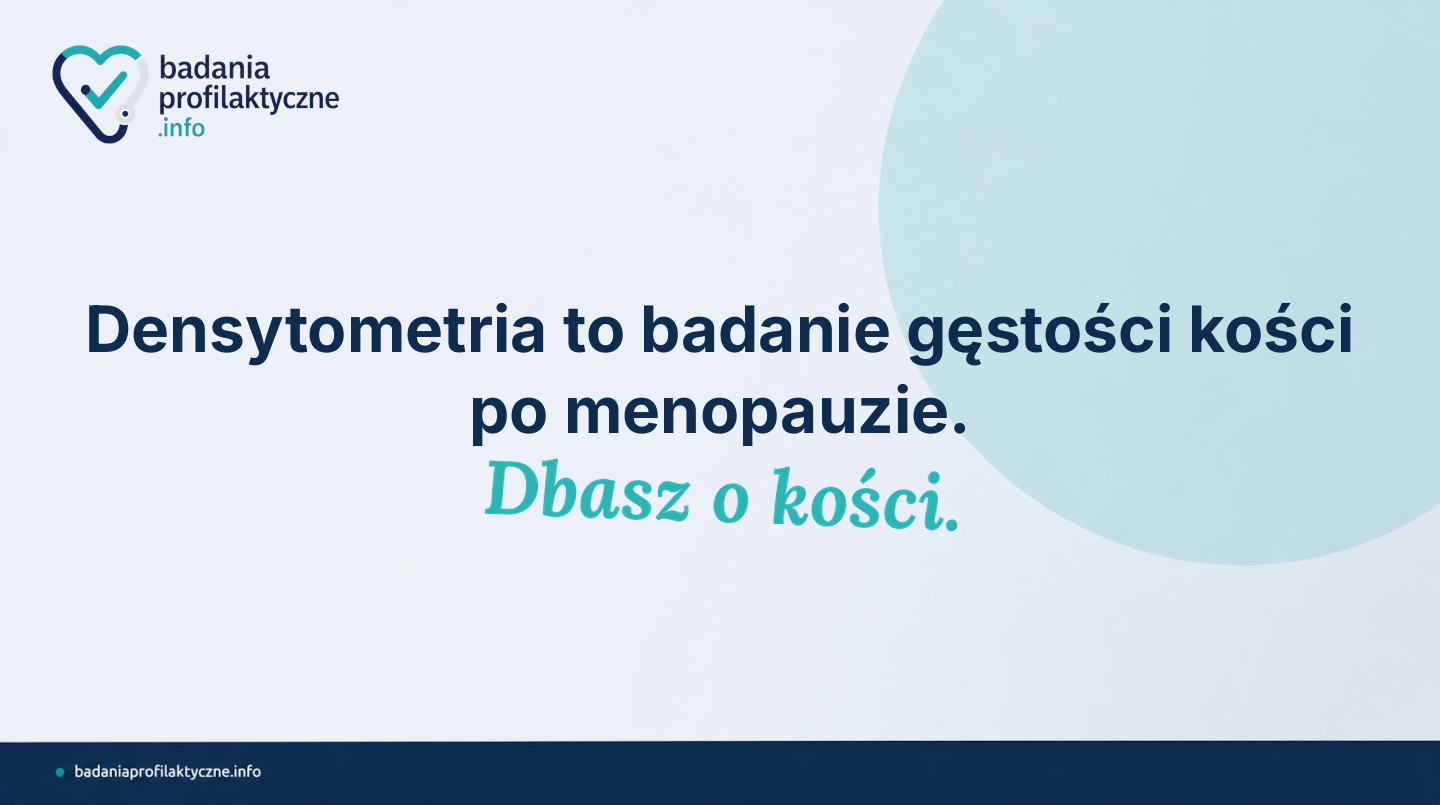 badania profilaktyczne .info

Densytometria to badanie gęstości kości po menopauzie.

Dbasz o kości.

badaniaprofilaktyczne.info